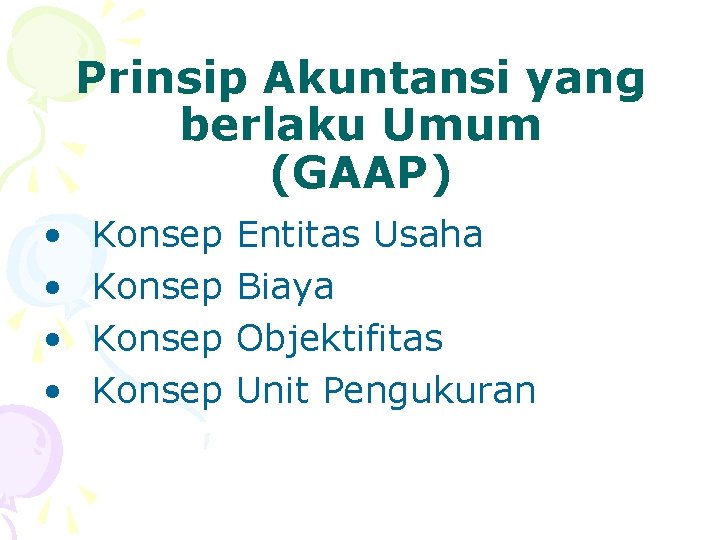 Prinsip Akuntansi yang berlaku Umum (GAAP)

• Konsep Entitas Usaha
• Konsep Biaya
• Konsep Objektifitas
• Konsep Unit Pengukuran